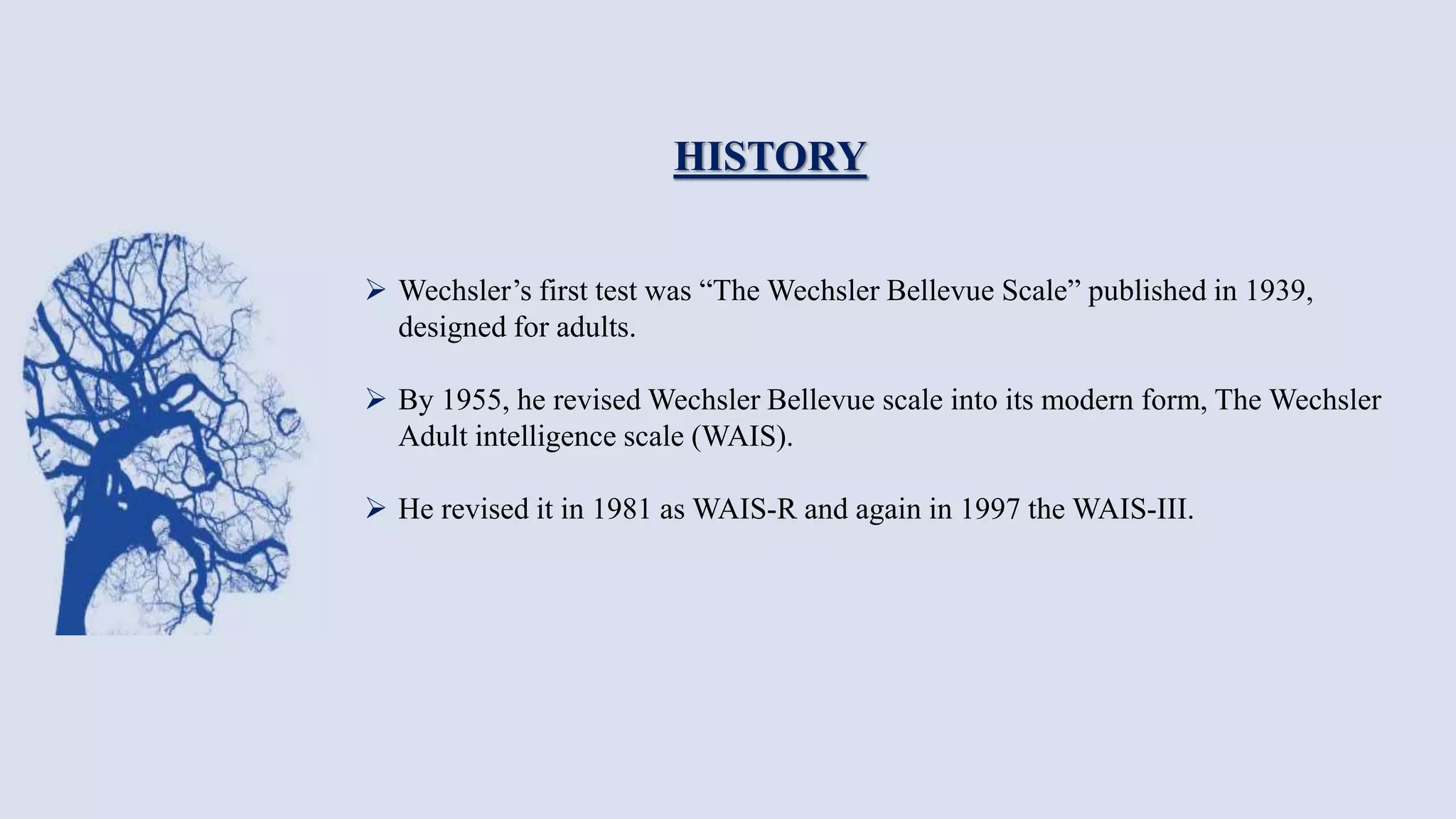 HISTORY

➢ Wechsler’s first test was “The Wechsler Bellevue Scale” published in 1939, designed for adults.

➢ By 1955, he revised Wechsler Bellevue scale into its modern form, The Wechsler Adult intelligence scale (WAIS).

➢ He revised it in 1981 as WAIS-R and again in 1997 the WAIS-III.